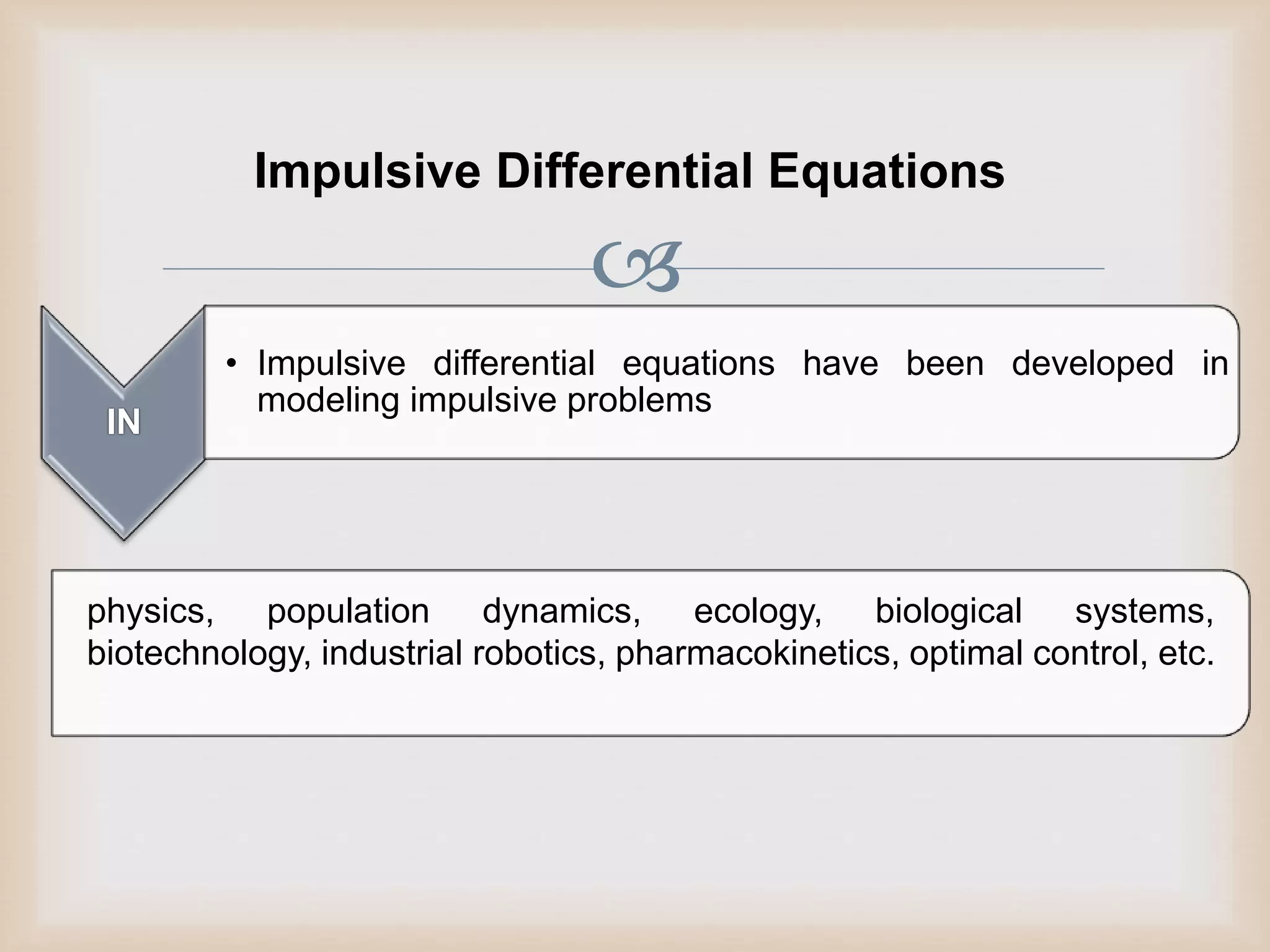 Impulsive Differential Equations

IN

• Impulsive differential equations have been developed in modeling impulsive problems

physics, population dynamics, ecology, biological systems, biotechnology, industrial robotics, pharmacokinetics, optimal control, etc.